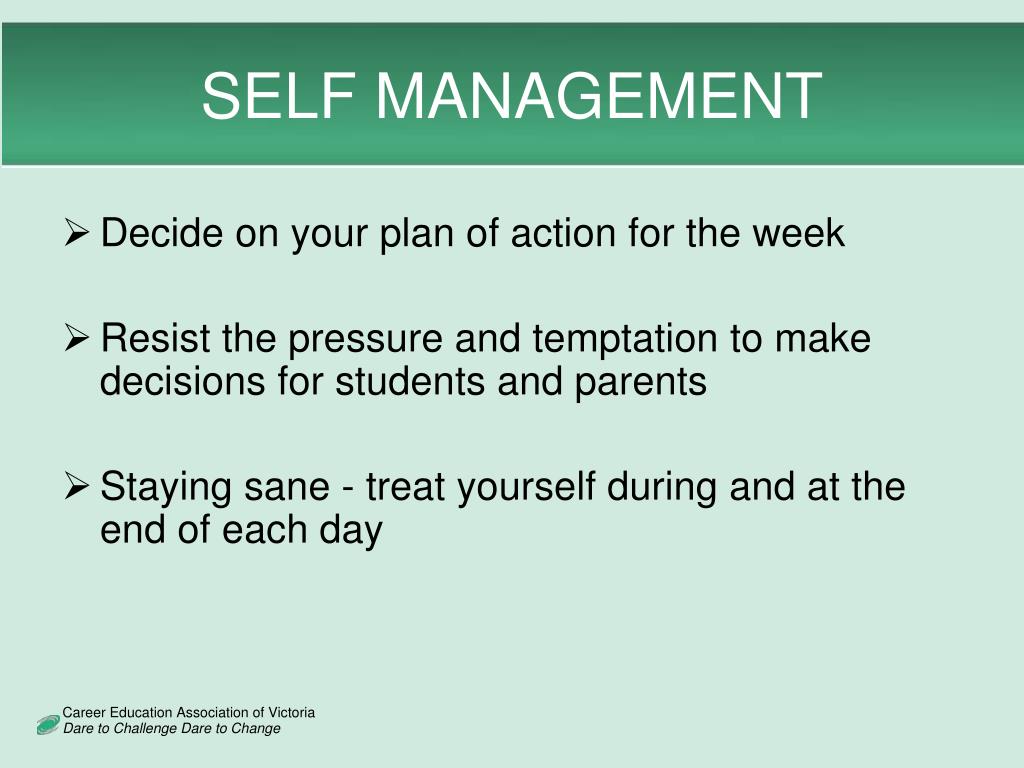 SELF MANAGEMENT

➢ Decide on your plan of action for the week

➢ Resist the pressure and temptation to make decisions for students and parents

➢ Staying sane - treat yourself during and at the end of each day

Career Education Association of Victoria
Dare to Challenge Dare to Change